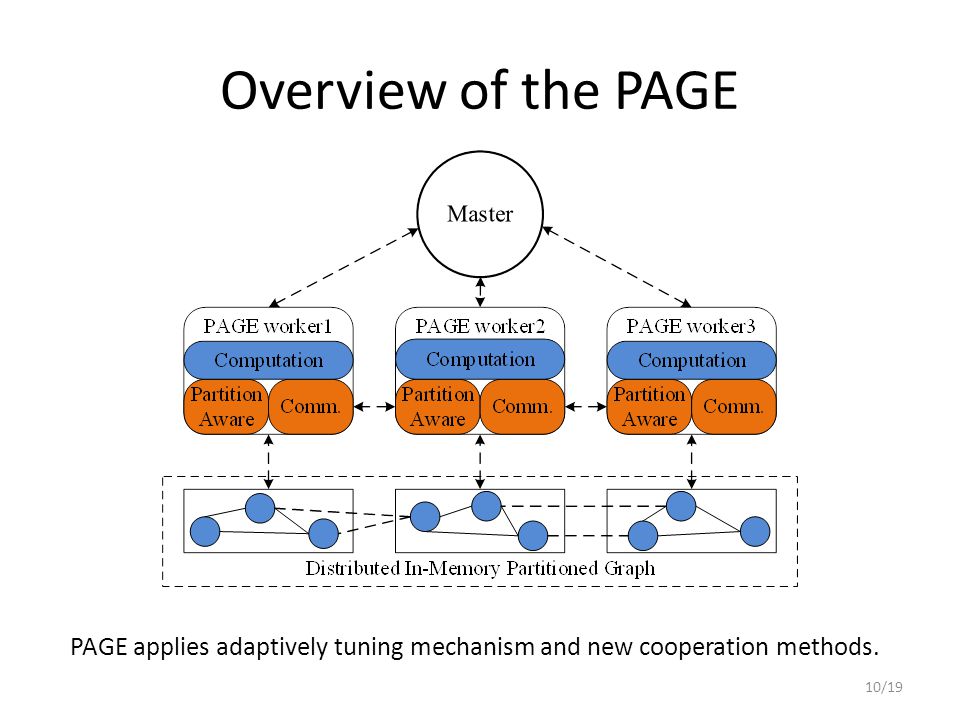 Overview of the PAGE

Master

PAGE worker1
Computation
Partition Aware
Comm.

PAGE worker2
Computation
Partition Aware
Comm.

PAGE worker3
Computation
Partition Aware
Comm.

Distributed In-Memory Partitioned Graph

PAGE applies adaptively tuning mechanism and new cooperation methods.

10/19